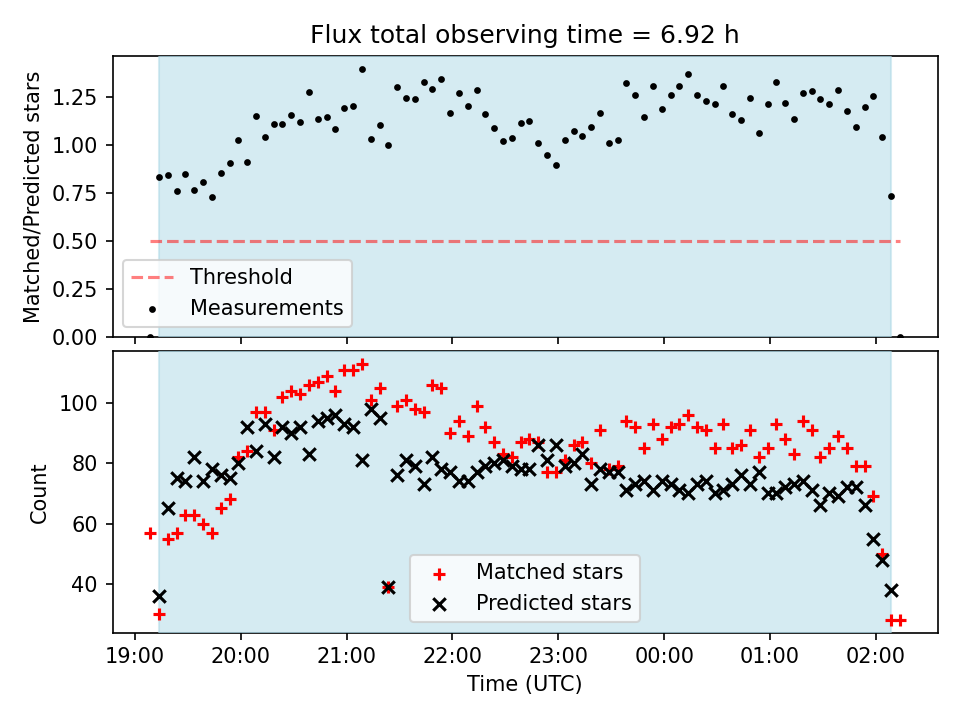 Flux total observing time = 6.92 h

Matched/Predicted stars

1.25
1.00
0.75
0.50
0.25
0.00

Threshold
Measurements

Count

100
80
60
40

Matched stars
Predicted stars

19:00 20:00 21:00 22:00 23:00 00:00 01:00 02:00

Time (UTC)